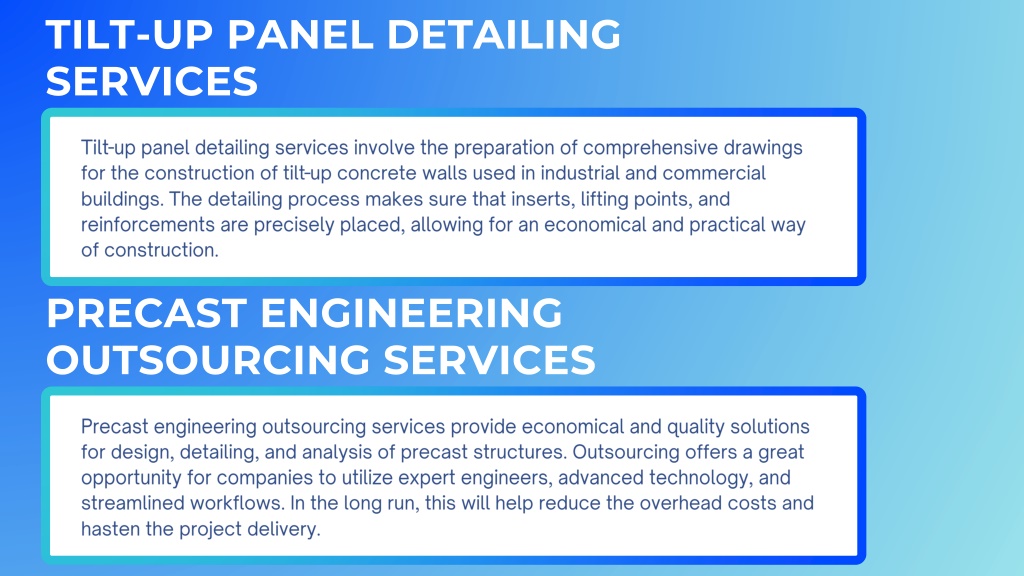 TILT-UP PANEL DETAILING SERVICES

Tilt-up panel detailing services involve the preparation of comprehensive drawings for the construction of tilt-up concrete walls used in industrial and commercial buildings. The detailing process makes sure that inserts, lifting points, and reinforcements are precisely placed, allowing for an economical and practical way of construction.

PRECAST ENGINEERING OUTSOURCING SERVICES

Precast engineering outsourcing services provide economical and quality solutions for design, detailing, and analysis of precast structures. Outsourcing offers a great opportunity for companies to utilize expert engineers, advanced technology, and streamlined workflows. In the long run, this will help reduce the overhead costs and hasten the project delivery.